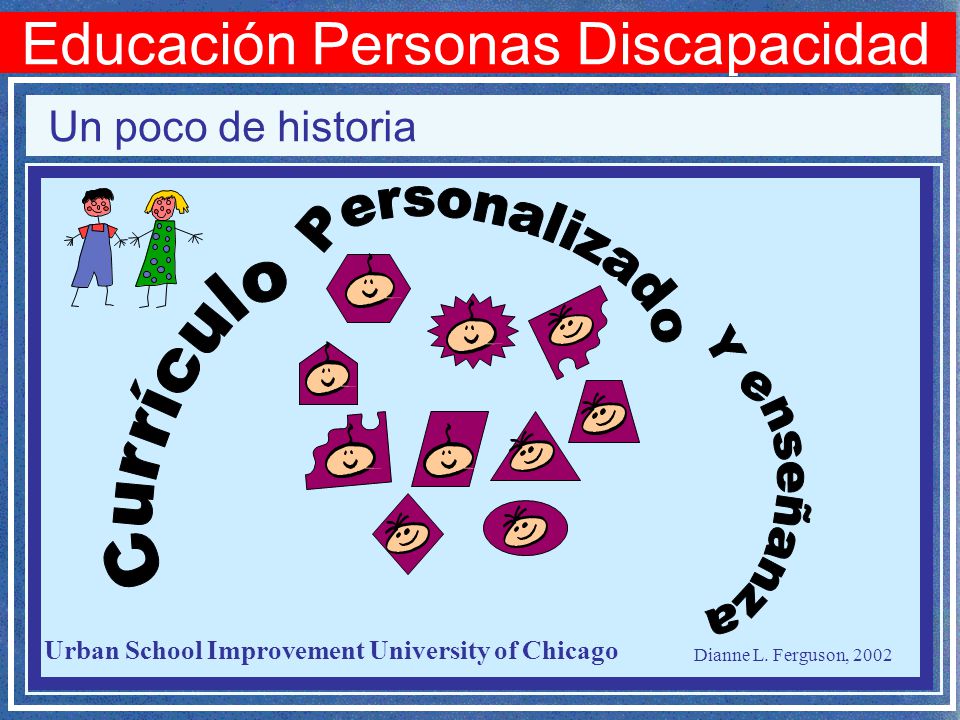 Educación Personas Discapacidad

Un poco de historia

Currículo Personalizado Y enseñanza

Urban School Improvement University of Chicago

Dianne L. Ferguson, 2002